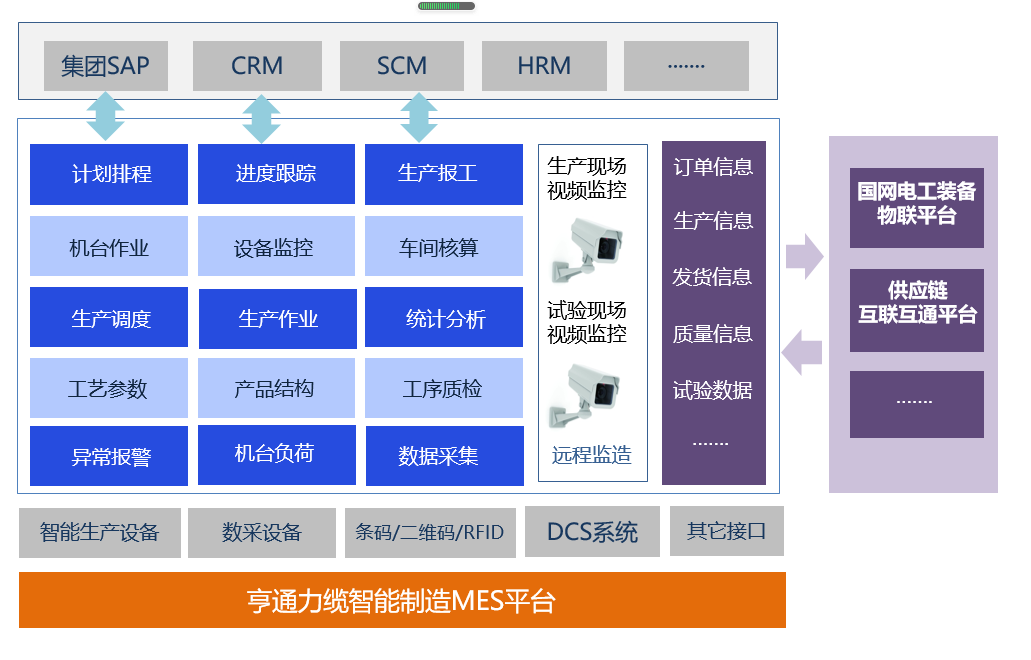 集团SAP
CRM
SCM
HRM
.......

计划排程
进度跟踪
生产报工
机台作业
设备监控
车间核算
生产调度
生产作业
统计分析
工艺参数
产品结构
工序质检
异常报警
机台负荷
数据采集

生产现场视频监控
试验现场视频监控
远程监造

订单信息
生产信息
发货信息
质量信息
试验数据
.......

国网电工装备物联平台
供应链互联互通平台
.......

智能生产设备
数采设备
条码/二维码/RFID
DCS系统
其它接口

亨通力缆智能制造MES平台